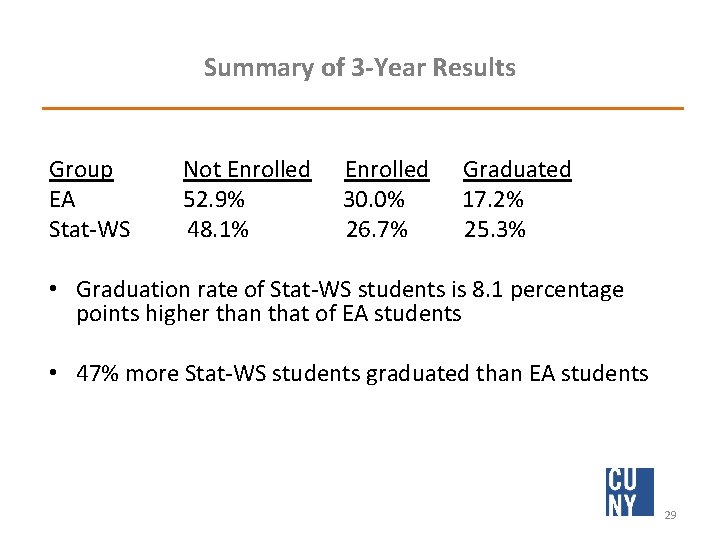 Summary of 3-Year Results

| Group | Not Enrolled | Enrolled | Graduated |
|---|---|---|---|
| EA | 52.9% | 30.0% | 17.2% |
| Stat-WS | 48.1% | 26.7% | 25.3% |

• Graduation rate of Stat-WS students is 8.1 percentage points higher than that of EA students

• 47% more Stat-WS students graduated than EA students

CU
NY

29